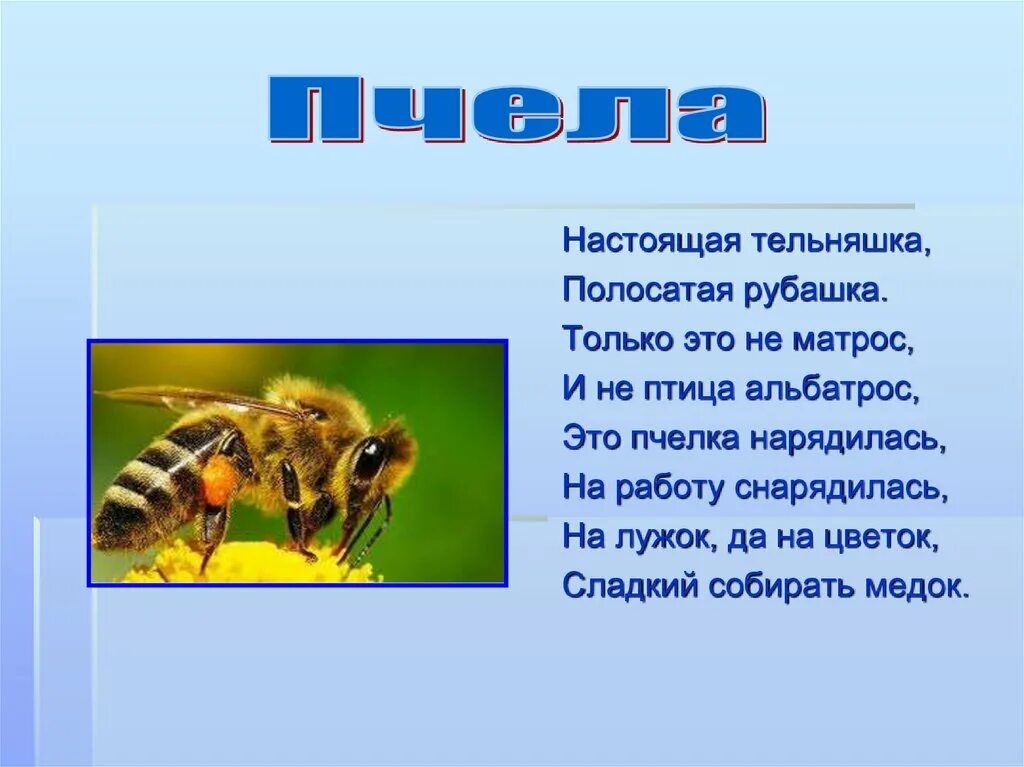 Пчела

Настоящая тельняшка,
Полосатая рубашка.
Только это не матрос,
И не птица альбатрос,
Это пчелка нарядилась,
На работу снарядилась,
На лужок, да на цветок,
Сладкий собирать медок.